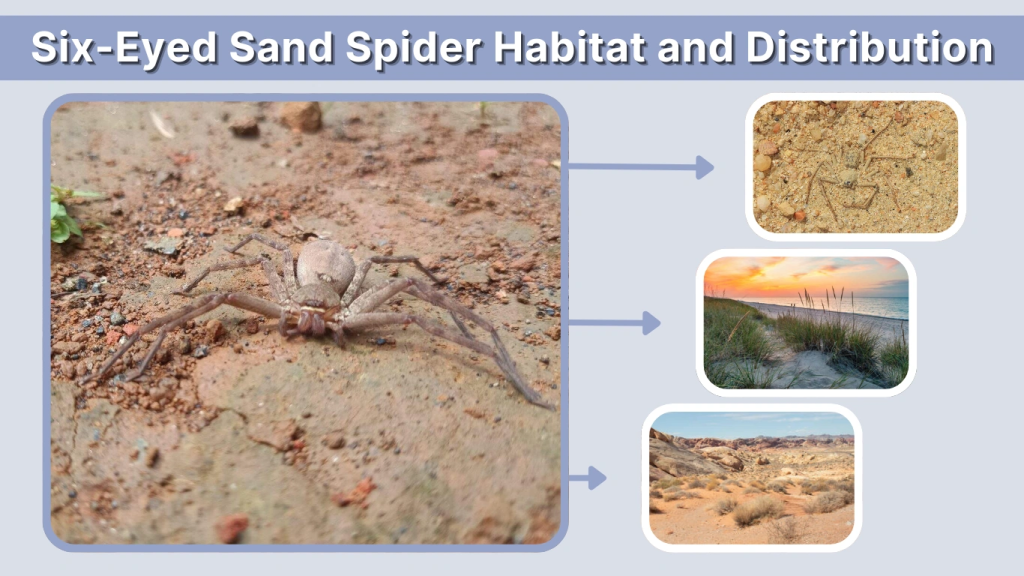 Six-Eyed Sand Spider Habitat and Distribution